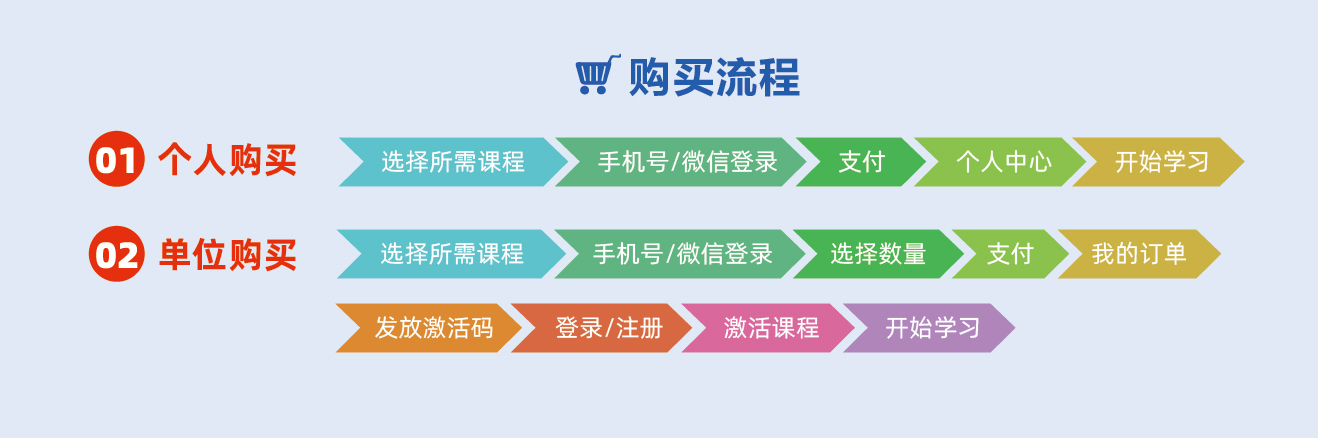 购买流程

01 个人购买

选择所需课程 手机号/微信登录 支付 个人中心 开始学习

02 单位购买

选择所需课程 手机号/微信登录 选择数量 支付 我的订单

发放激活码 登录/注册 激活课程 开始学习